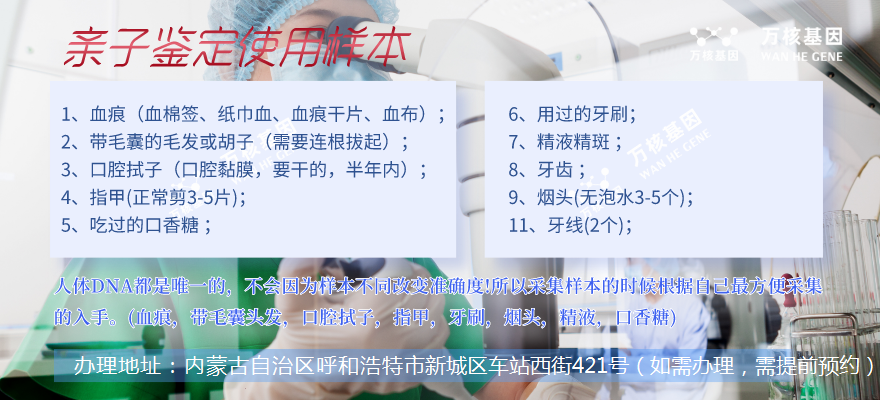 亲子鉴定使用样本

万核基因
万核基因 WAN HE GENE

1、血痕（血棉签、纸巾血、血痕干片、血布）；
2、带毛囊的毛发或胡子（需要连根拔起）；
3、口腔拭子（口腔黏膜，要干的，半年内）；
4、指甲(正常剪3-5片)；
5、吃过的口香糖；

6、用过的牙刷；
7、精液精斑；
8、牙齿；
9、烟头(无泡水3-5个)；
11、牙线(2个)；

万核基因 WAN HE GENE

人体DNA都是唯一的，不会因为样本不同改变准确度!所以采集样本的时候根据自己最方便采集的入手。(血痕，带毛囊头发，口腔拭子，指甲，牙刷，烟头，精液，口香糖)

办理地址：内蒙古自治区呼和浩特市新城区车站西街421号（如需办理，需提前预约）